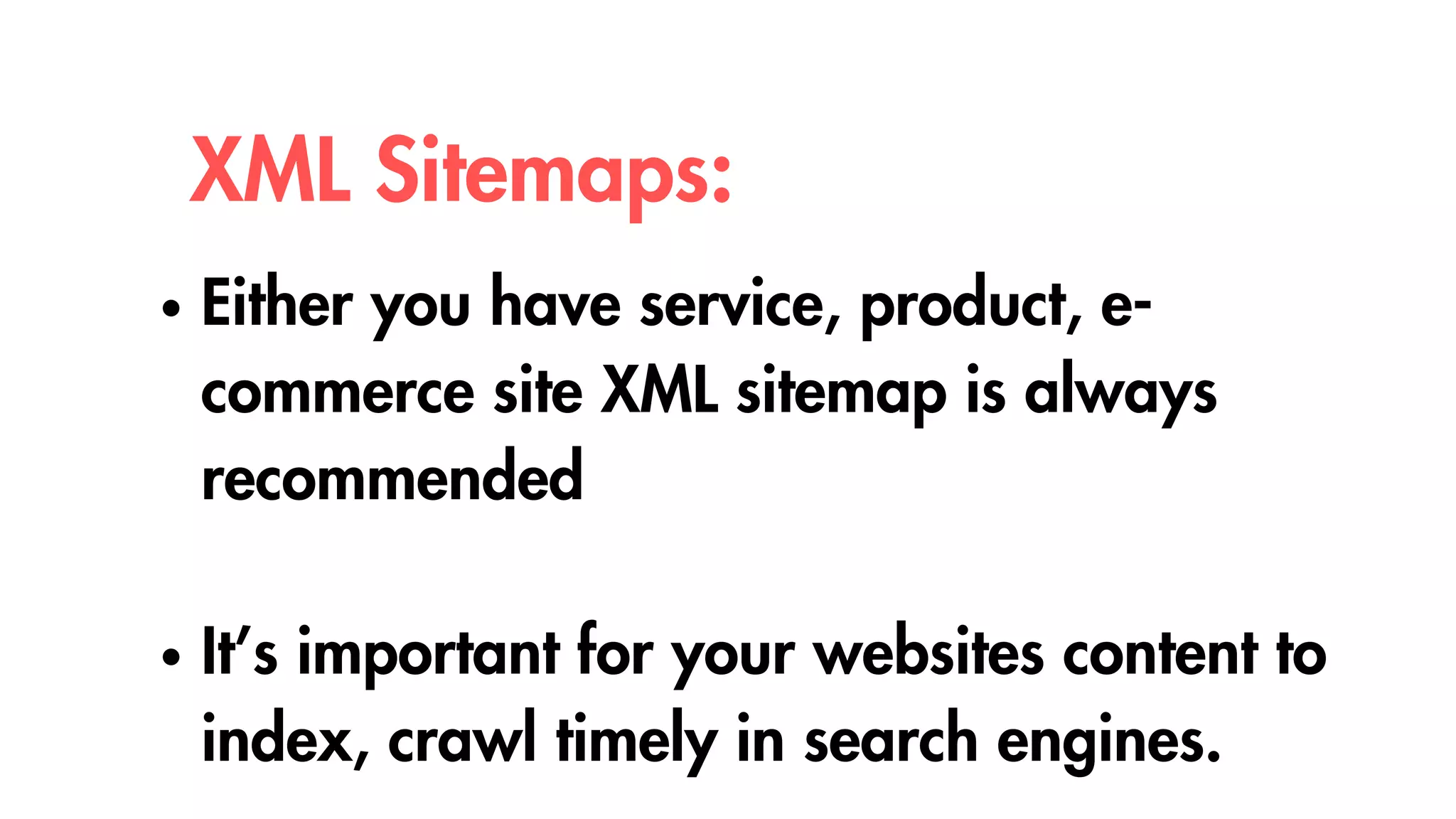 XML Sitemaps:

• Either you have service, product, e-commerce site XML sitemap is always recommended

• It's important for your websites content to index, crawl timely in search engines.